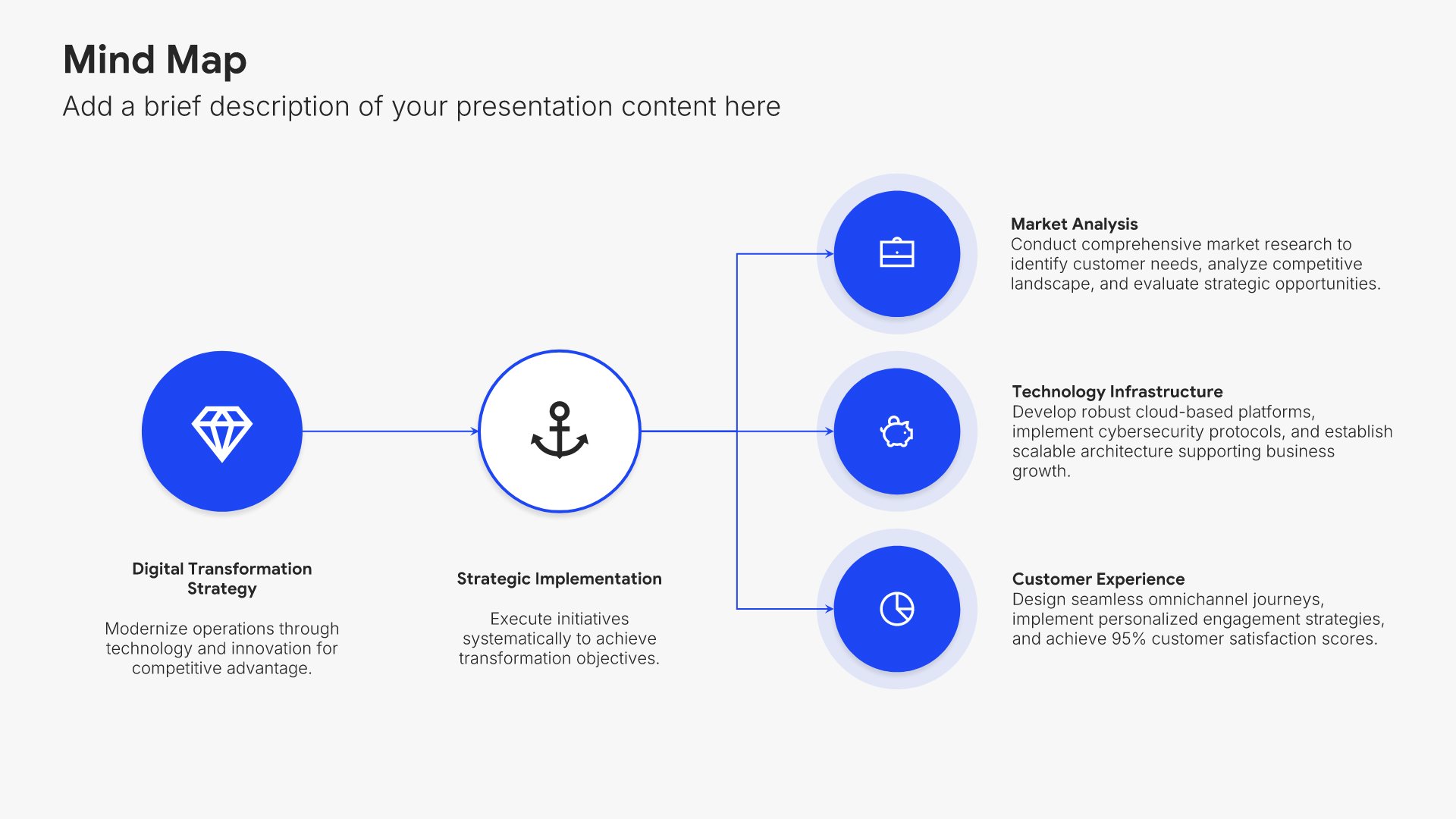 Mind Map

Add a brief description of your presentation content here

Digital Transformation Strategy

Modernize operations through technology and innovation for competitive advantage.

Strategic Implementation

Execute initiatives systematically to achieve transformation objectives.

Market Analysis
Conduct comprehensive market research to identify customer needs, analyze competitive landscape, and evaluate strategic opportunities.

Technology Infrastructure
Develop robust cloud-based platforms, implement cybersecurity protocols, and establish scalable architecture supporting business growth.

Customer Experience
Design seamless omnichannel journeys, implement personalized engagement strategies, and achieve 95% customer satisfaction scores.